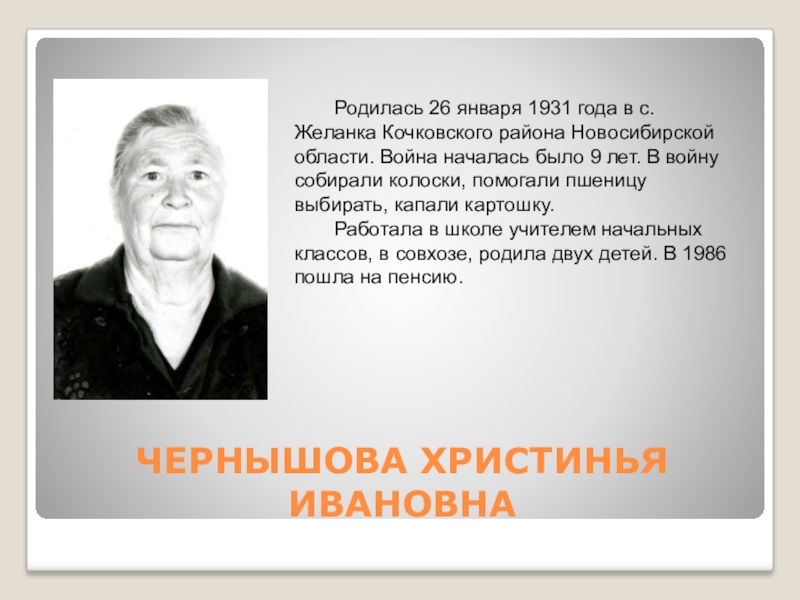 Родилась 26 января 1931 года в с. Желанка Кочковского района Новосибирской области. Война началась было 9 лет. В войну собирали колоски, помогали пшеницу выбирать, капали картошку.

Работала в школе учителем начальных классов, в совхозе, родила двух детей. В 1986 пошла на пенсию.

ЧЕРНЫШОВА ХРИСТИНЬЯ ИВАНОВНА